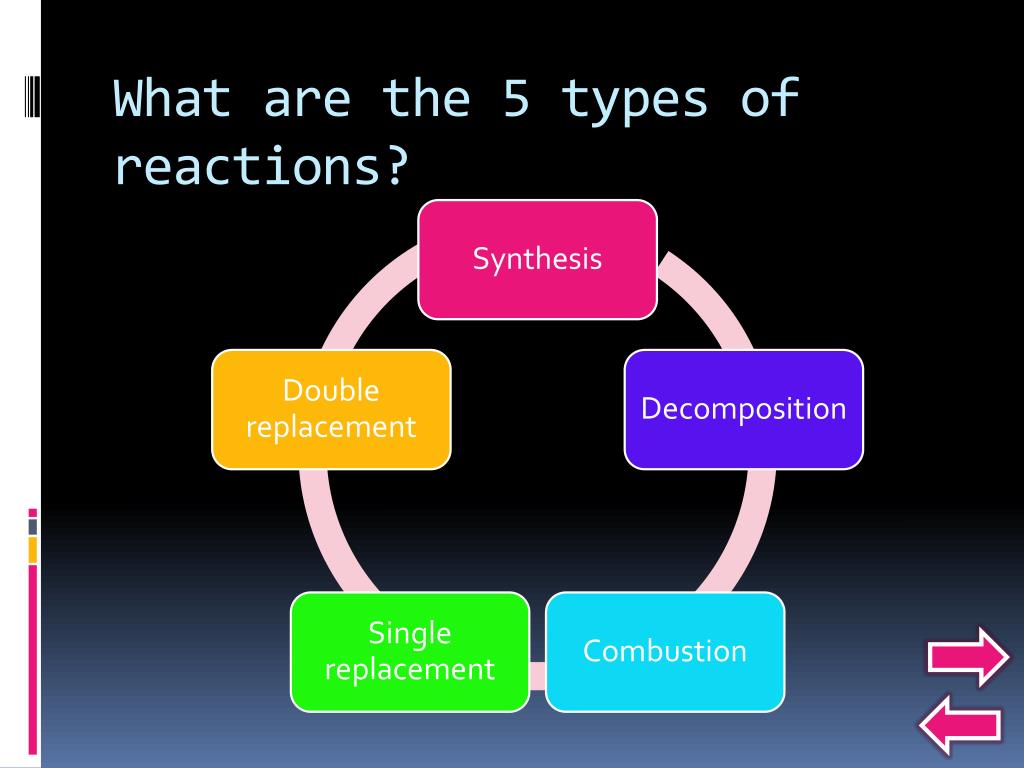 What are the 5 types of reactions?

Synthesis

Decomposition

Combustion

Single replacement

Double replacement